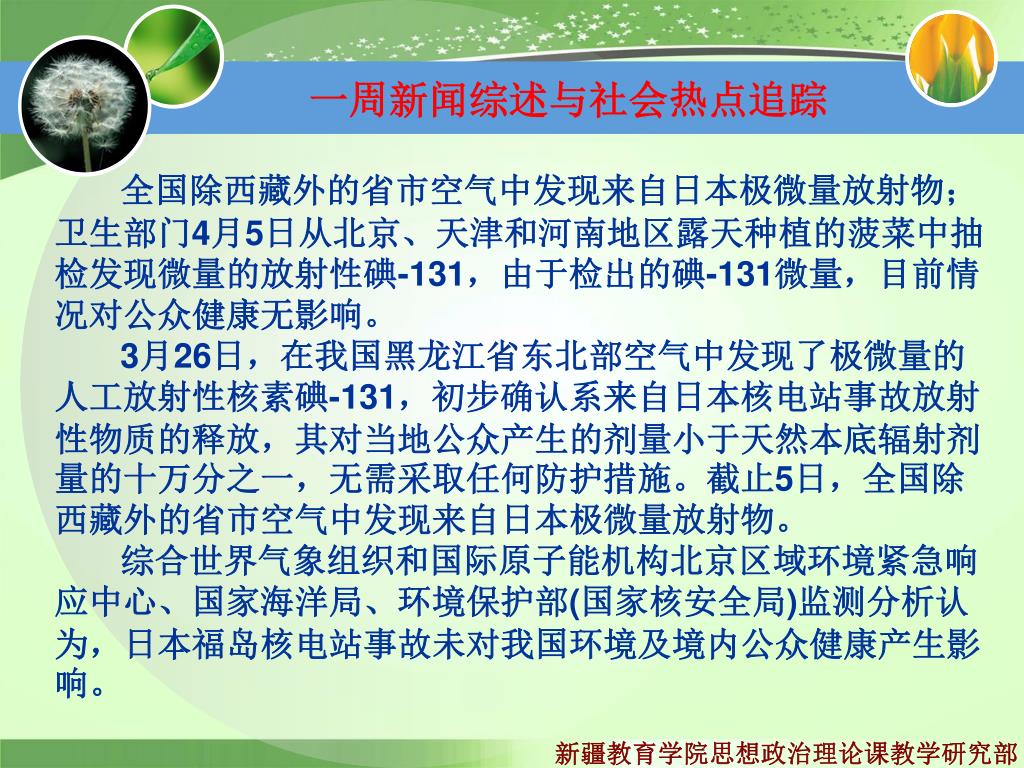 一周新闻综述与社会热点追踪

全国除西藏外的省市空气中发现来自日本极微量放射物；卫生部门4月5日从北京、天津和河南地区露天种植的菠菜中抽检发现微量的放射性碘-131，由于检出的碘-131微量，目前情况对公众健康无影响。

3月26日，在我国黑龙江省东北部空气中发现了极微量的人工放射性核素碘-131，初步确认系来自日本核电站事故放射性物质的释放，其对当地公众产生的剂量小于天然本底辐射剂量的十万分之一，无需采取任何防护措施。截止5日，全国除西藏外的省市空气中发现来自日本极微量放射物。

综合世界气象组织和国际原子能机构北京区域环境紧急响应中心、国家海洋局、环境保护部(国家核安全局)监测分析认为，日本福岛核电站事故未对我国环境及境内公众健康产生影响。

新疆教育学院思想政治理论课教学研究部